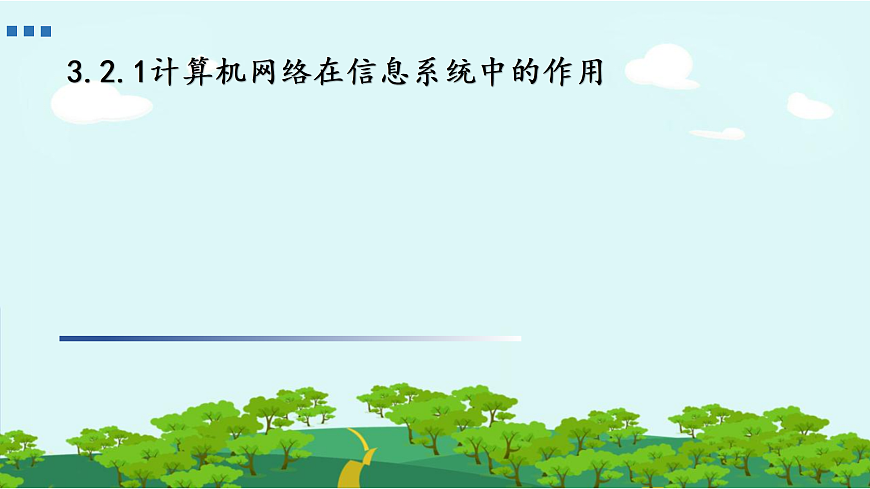 3.2.1计算机网络在信息系统中的作用